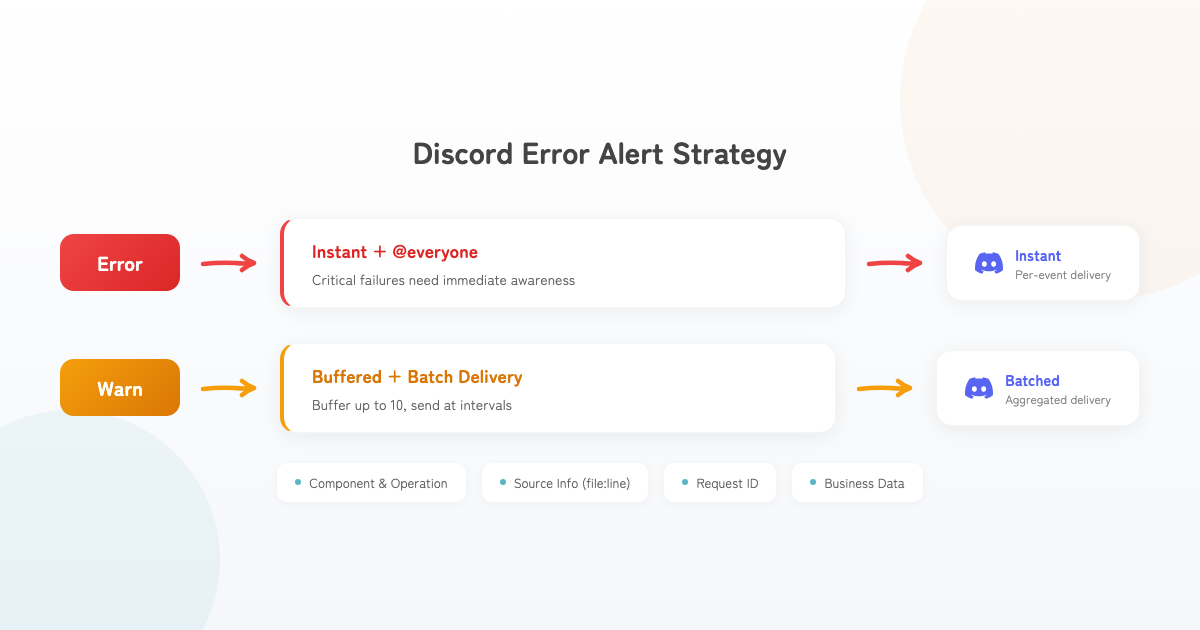 Discord Error Alert Strategy

Error

Instant + @everyone
Critical failures need immediate awareness

Instant
Per-event delivery

Warn

Buffered + Batch Delivery
Buffer up to 10, send at intervals

Batched
Aggregated delivery

Component & Operation

Source Info (file:line)

Request ID

Business Data